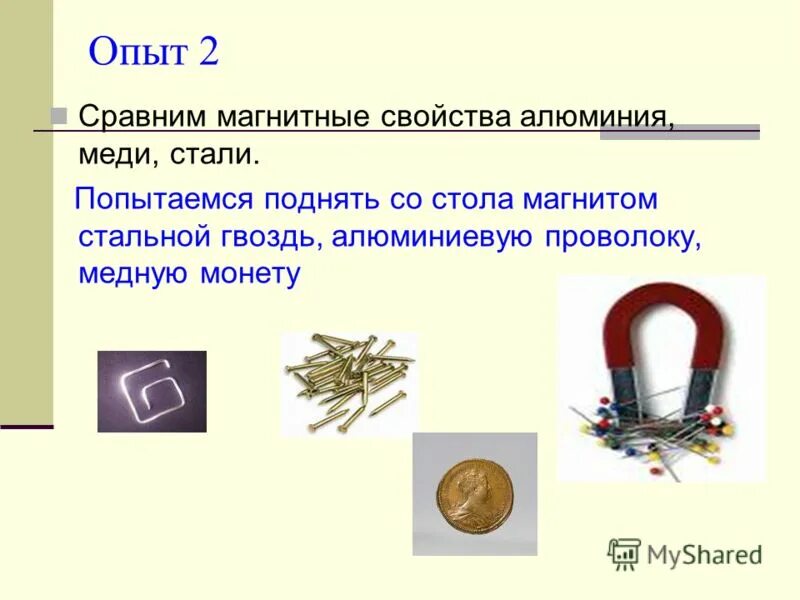 Опыт 2

Сравним магнитные свойства алюминия, меди, стали.

Попытаемся поднять со стола магнитом стальной гвоздь, алюминиевую проволоку, медную монету

MyShared